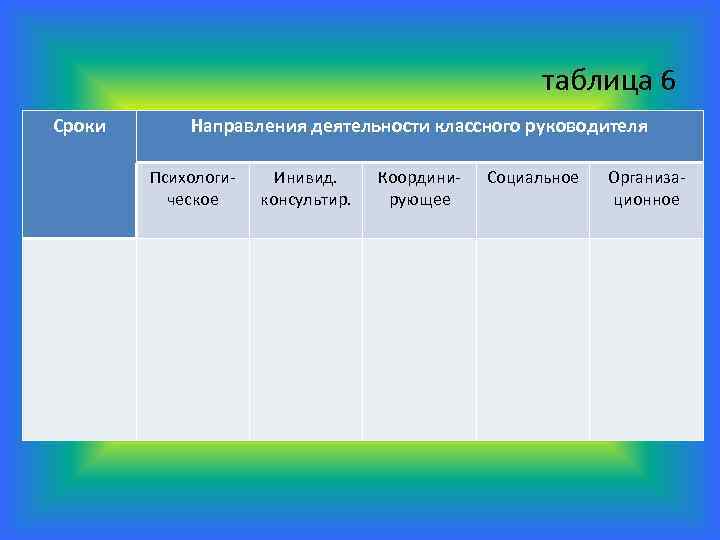 таблица 6

| Сроки | Направления деятельности классного руководителя | | | | |
|---|---|---|---|---|---|
| | Психологическое | Инивид. консультир. | Координирующее | Социальное | Организационное |
| | | | | | |